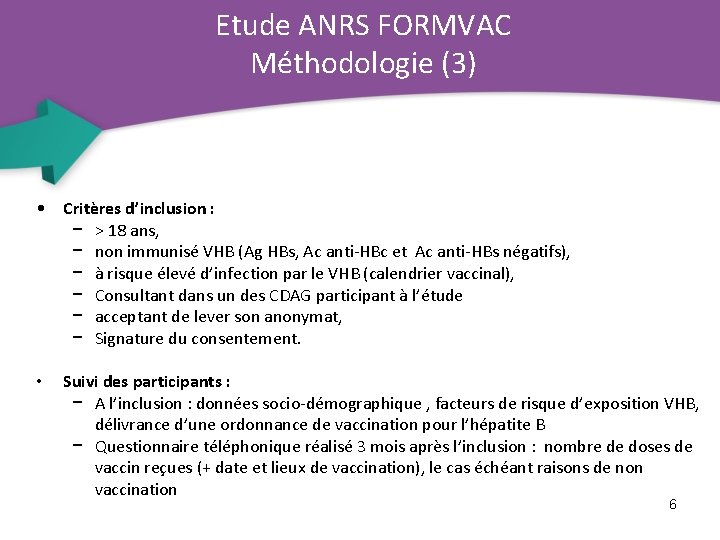 Etude ANRS FORMVAC
Méthodologie (3)

• Critères d'inclusion :
 – > 18 ans,
 – non immunisé VHB (Ag HBs, Ac anti-HBc et Ac anti-HBs négatifs),
 – à risque élevé d'infection par le VHB (calendrier vaccinal),
 – Consultant dans un des CDAG participant à l'étude
 – acceptant de lever son anonymat,
 – Signature du consentement.

• Suivi des participants :
 – A l'inclusion : données socio-démographique , facteurs de risque d'exposition VHB, délivrance d'une ordonnance de vaccination pour l'hépatite B
 – Questionnaire téléphonique réalisé 3 mois après l'inclusion : nombre de doses de vaccin reçues (+ date et lieux de vaccination), le cas échéant raisons de non vaccination

6